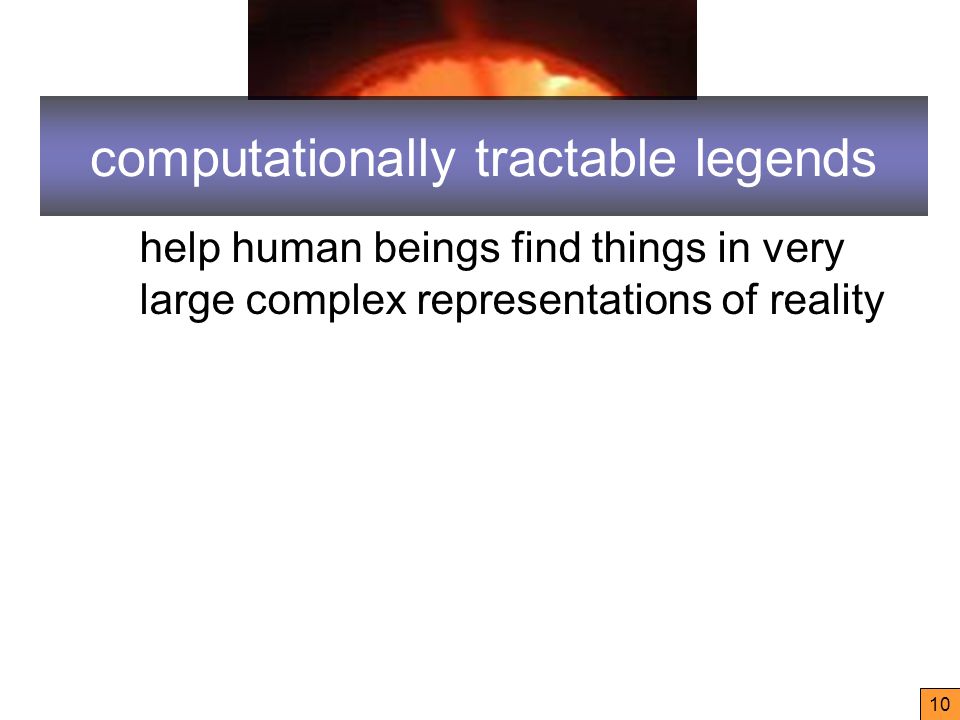 computationally tractable legends

help human beings find things in very large complex representations of reality

10